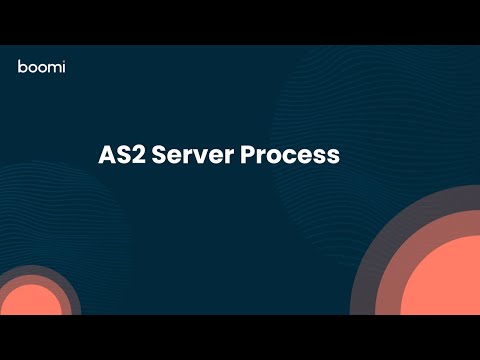 boomi

AS2 Server Process